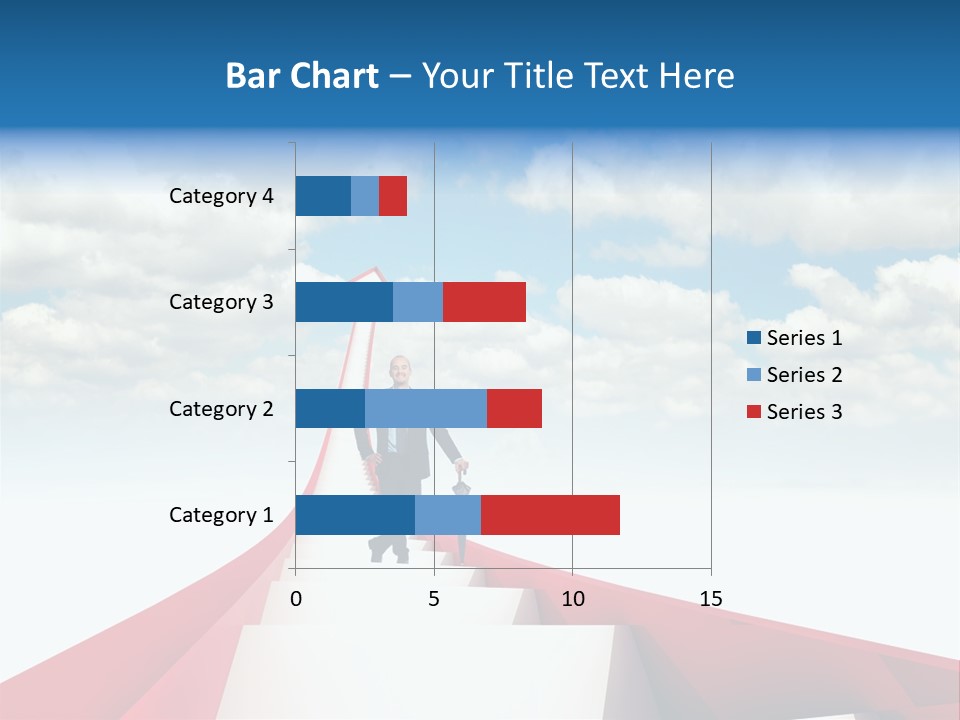 Bar Chart – Your Title Text Here

Category 4
Category 3
Category 2
Category 1

0
5
10
15

Series 1
Series 2
Series 3